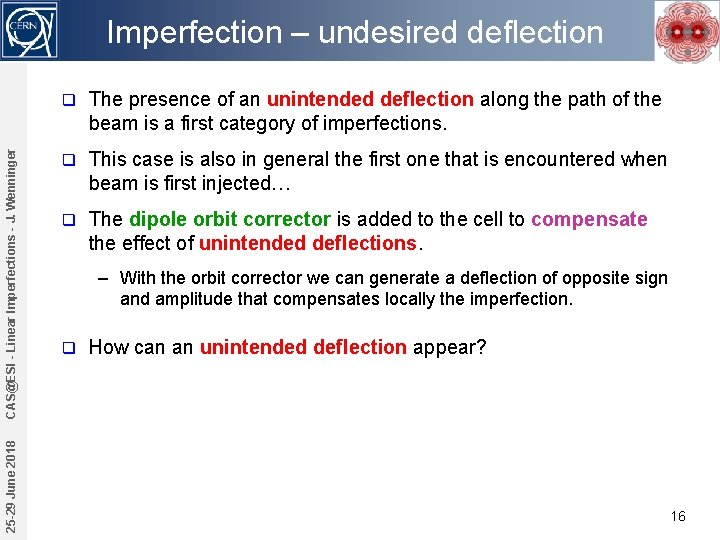 CERN

Imperfection – undesired deflection

25-29 June 2018 CAS@ESI - Linear Imperfections - J. Wenninger

❑ The presence of an unintended deflection along the path of the beam is a first category of imperfections.

❑ This case is also in general the first one that is encountered when beam is first injected…

❑ The dipole orbit corrector is added to the cell to compensate the effect of unintended deflections.

– With the orbit corrector we can generate a deflection of opposite sign and amplitude that compensates locally the imperfection.

❑ How can an unintended deflection appear?

16